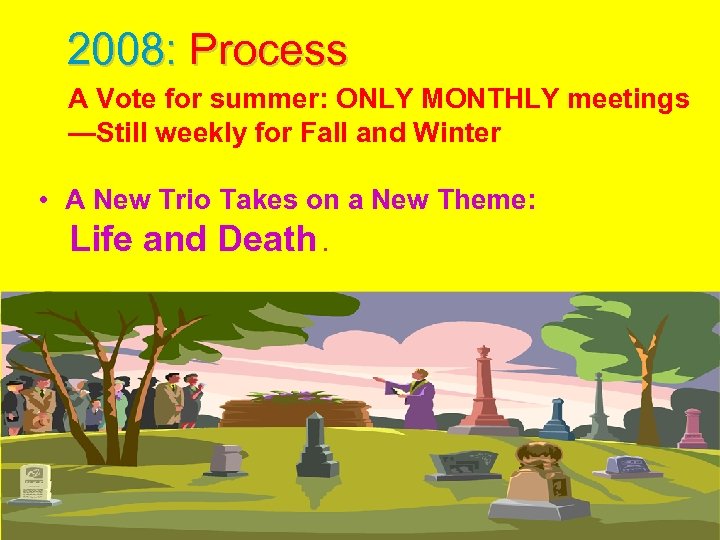 2008: Process

A Vote for summer: ONLY MONTHLY meetings —Still weekly for Fall and Winter

• A New Trio Takes on a New Theme: Life and Death.